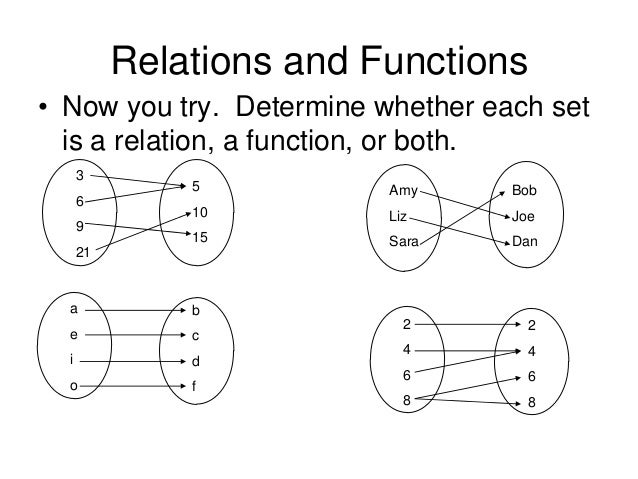 Relations and Functions

• Now you try. Determine whether each set is a relation, a function, or both.

3
6
9
21

5
10
15

Amy
Liz
Sara

Bob
Joe
Dan

a
e
i
o

b
c
d
f

2
4
6
8

2
4
6
8